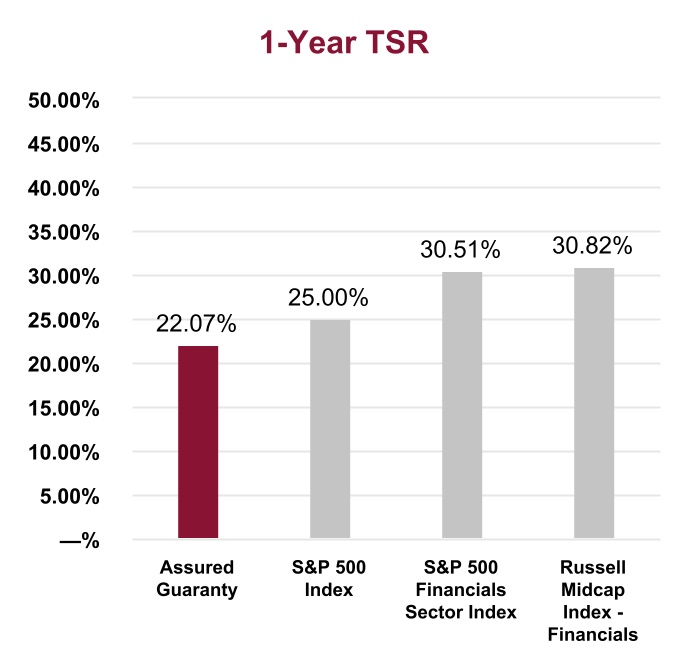 1-Year TSR

50.00%
45.00%
40.00%
35.00%
30.00%
25.00%
20.00%
15.00%
10.00%
5.00%
—%

22.07%
25.00%
30.51%
30.82%

Assured Guaranty
S&P 500 Index
S&P 500 Financials Sector Index
Russell Midcap Index - Financials